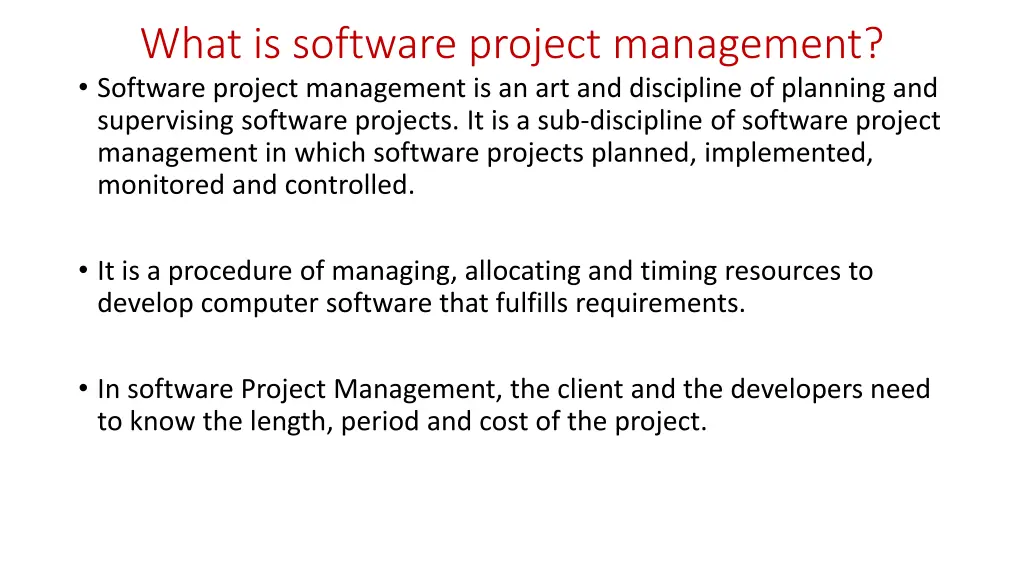 What is software project management?

• Software project management is an art and discipline of planning and supervising software projects. It is a sub-discipline of software project management in which software projects planned, implemented, monitored and controlled.

• It is a procedure of managing, allocating and timing resources to develop computer software that fulfills requirements.

• In software Project Management, the client and the developers need to know the length, period and cost of the project.